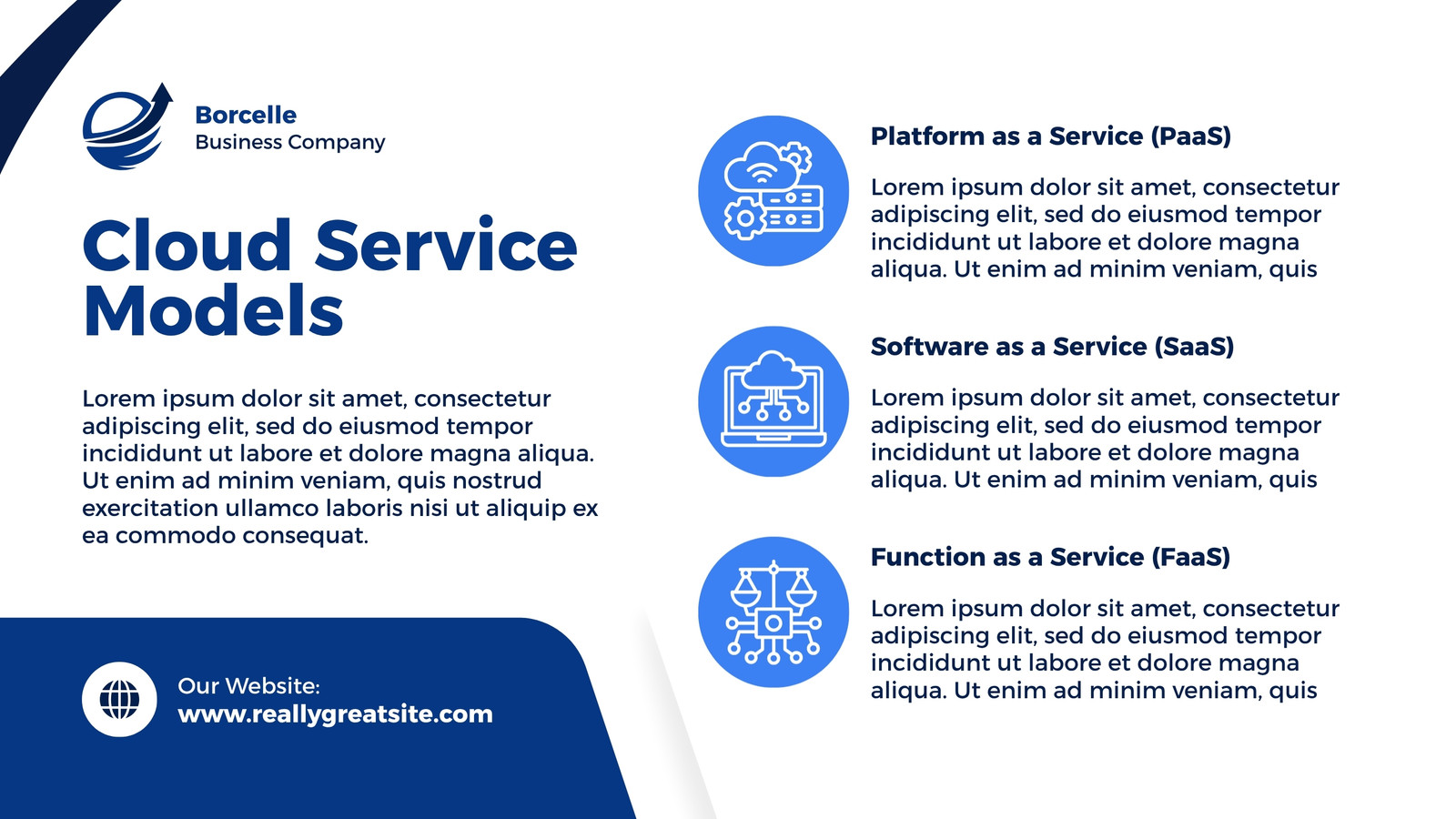 Borcelle
Business Company

Cloud Service Models

Lorem ipsum dolor sit amet, consectetur adipiscing elit, sed do eiusmod tempor incididunt ut labore et dolore magna aliqua. Ut enim ad minim veniam, quis nostrud exercitation ullamco laboris nisi ut aliquip ex ea commodo consequat.

Our Website:
www.reallygreatsite.com

Platform as a Service (PaaS)

Lorem ipsum dolor sit amet, consectetur adipiscing elit, sed do eiusmod tempor incididunt ut labore et dolore magna aliqua. Ut enim ad minim veniam, quis

Software as a Service (SaaS)

Lorem ipsum dolor sit amet, consectetur adipiscing elit, sed do eiusmod tempor incididunt ut labore et dolore magna aliqua. Ut enim ad minim veniam, quis

Function as a Service (FaaS)

Lorem ipsum dolor sit amet, consectetur adipiscing elit, sed do eiusmod tempor incididunt ut labore et dolore magna aliqua. Ut enim ad minim veniam, quis